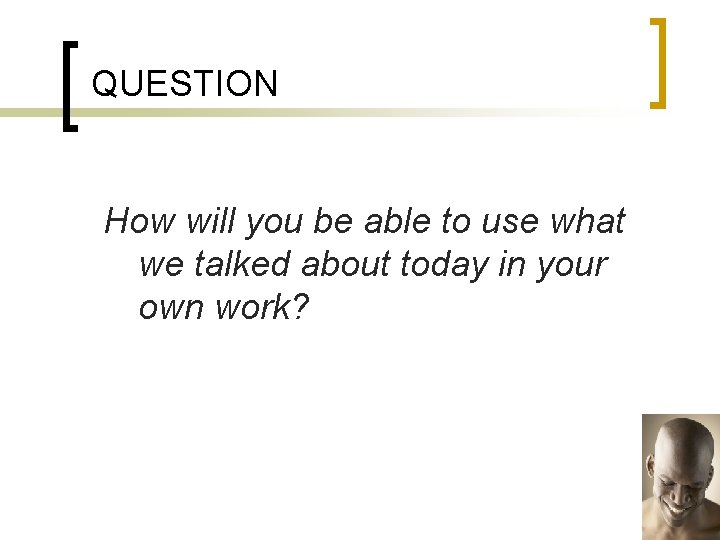 QUESTION

How will you be able to use what we talked about today in your own work?